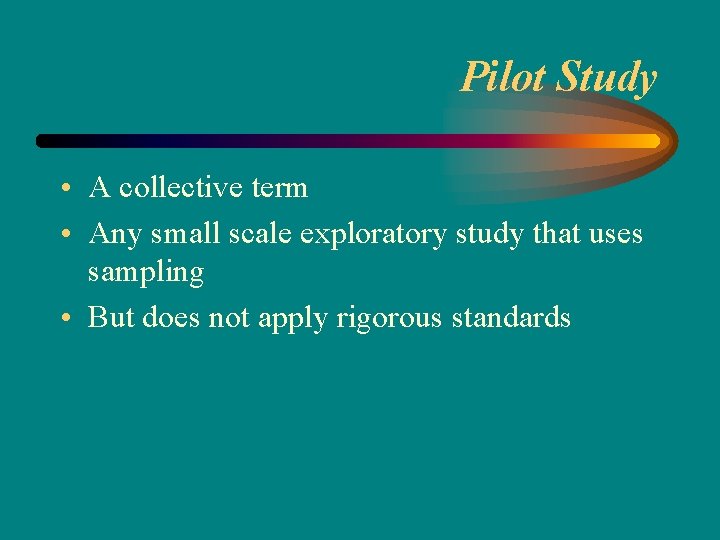 Pilot Study

• A collective term
• Any small scale exploratory study that uses sampling
• But does not apply rigorous standards